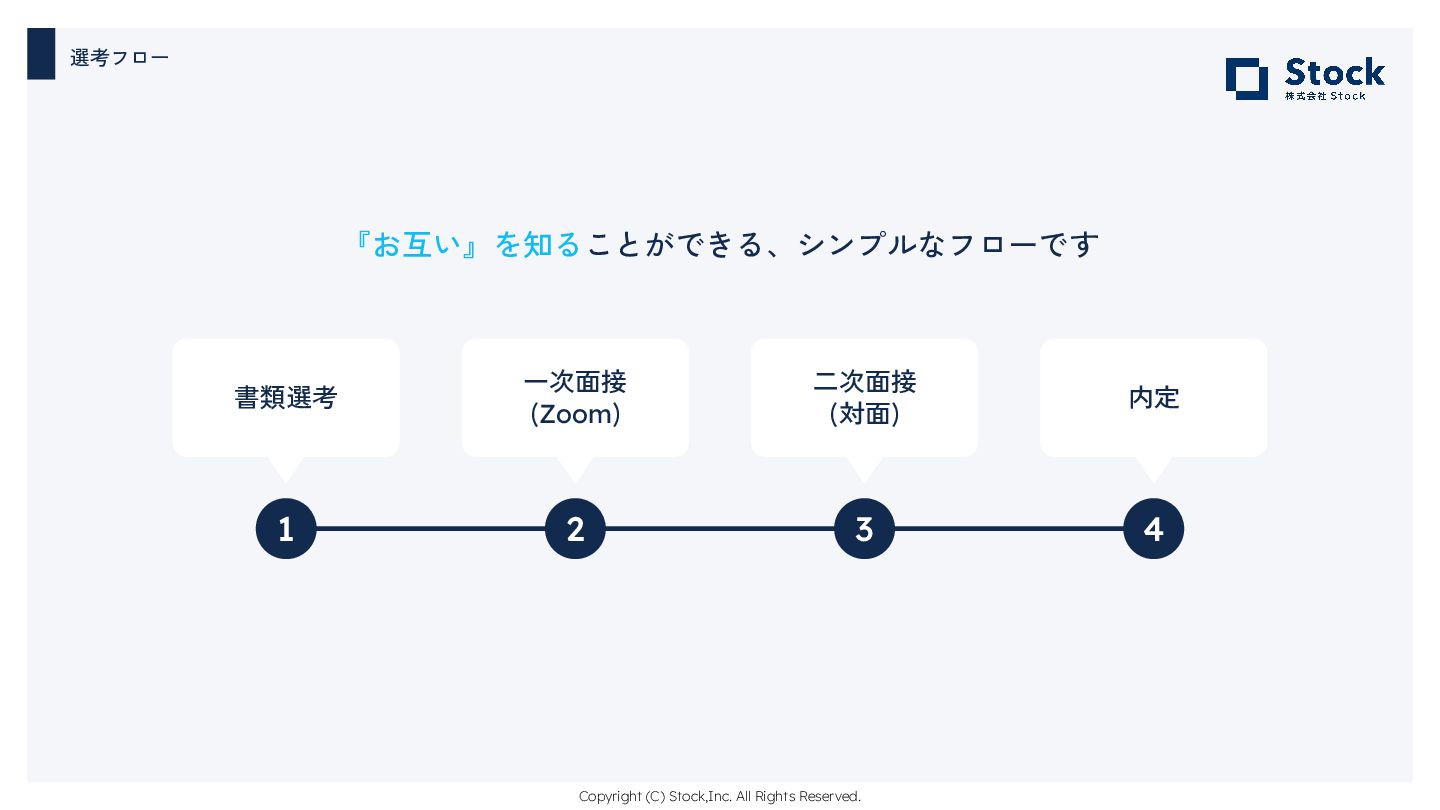 選考フロー

Stock
株式会社 Stock

『お互い』を知ることができる、シンプルなフローです

書類選考

一次面接
(Zoom)

二次面接
(対面)

内定

1

2

3

4

Copyright (C) Stock,Inc. All Rights Reserved.